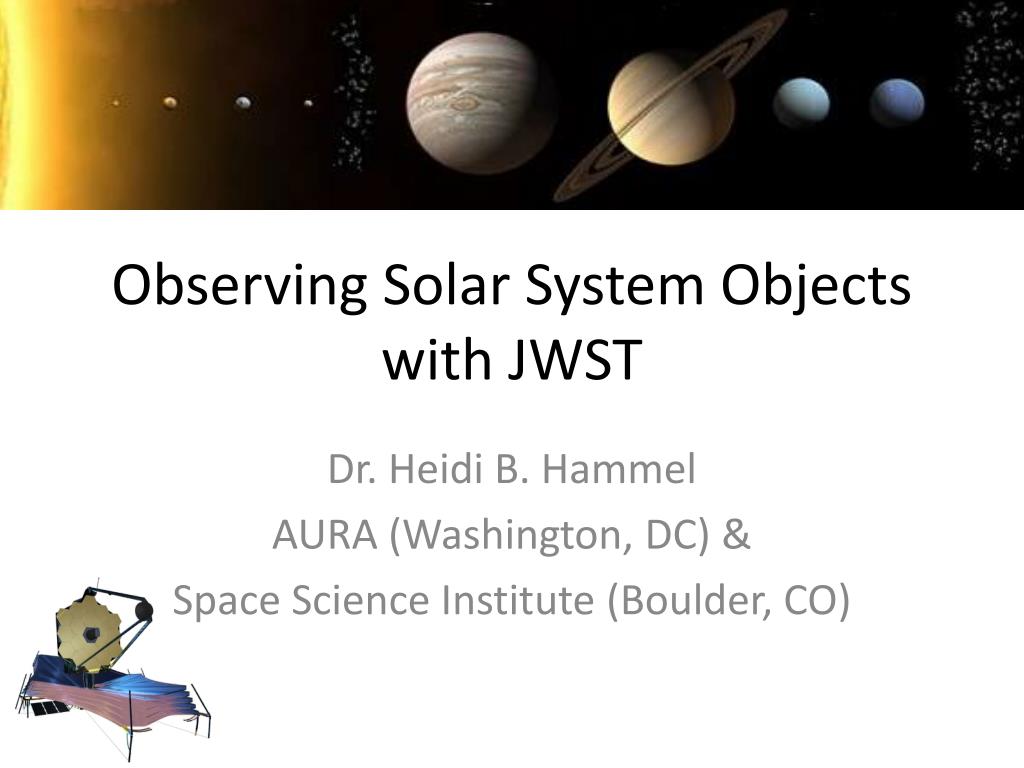 Observing Solar System Objects with JWST

Dr. Heidi B. Hammel
AURA (Washington, DC) &
Space Science Institute (Boulder, CO)